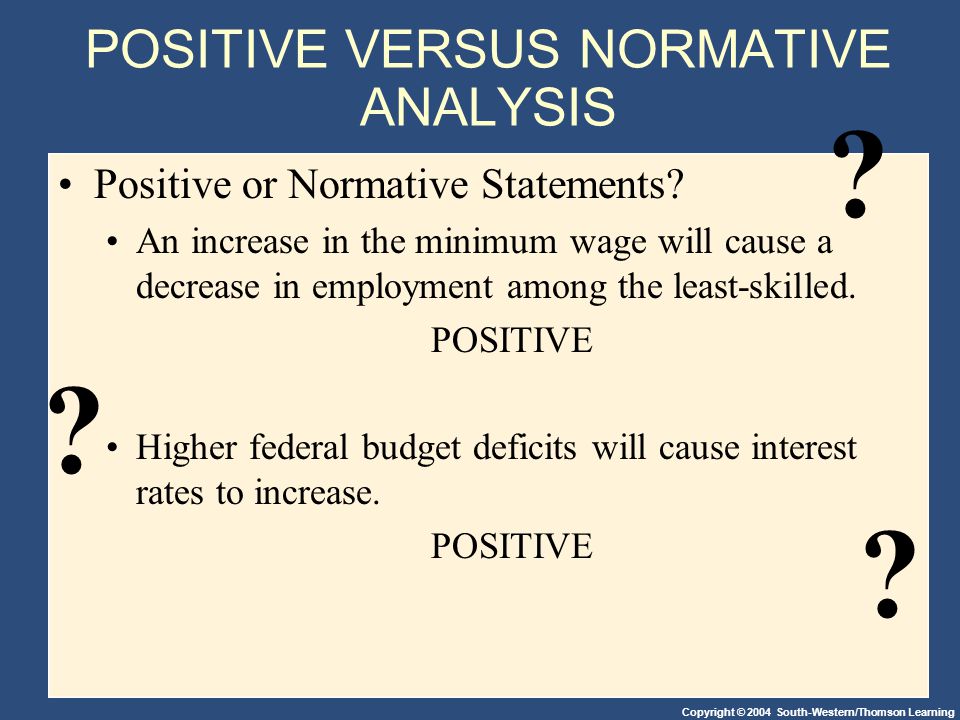 POSITIVE VERSUS NORMATIVE ANALYSIS

?

• Positive or Normative Statements?

• An increase in the minimum wage will cause a decrease in employment among the least-skilled.

POSITIVE

?

• Higher federal budget deficits will cause interest rates to increase.

POSITIVE

?

Copyright © 2004 South-Western/Thomson Learning